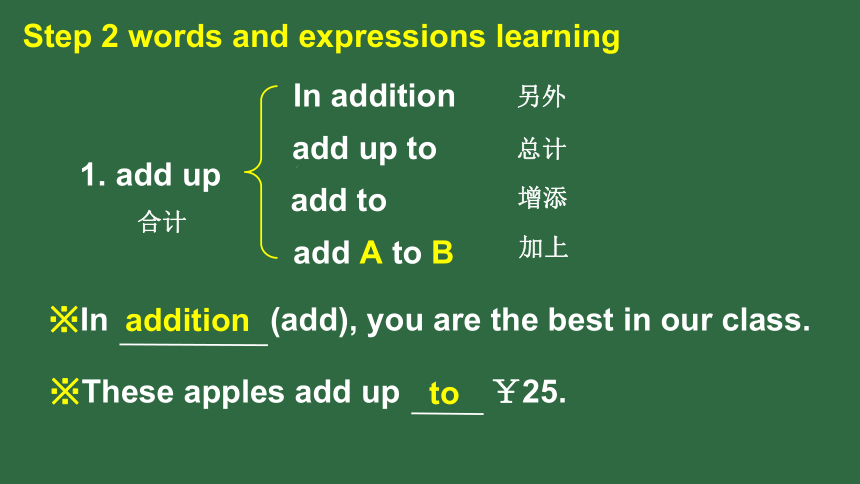 Step 2 words and expressions learning

1. add up
合计

In addition 另外
add up to 总计
add to 增添
add A to B 加上

※In addition (add), you are the best in our class.

※These apples add up to ￥25.